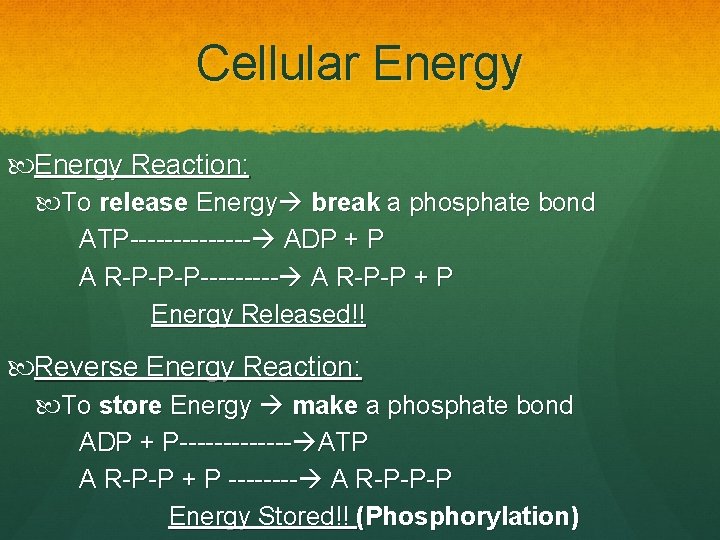 Cellular Energy

Energy Reaction:

To release Energy→ break a phosphate bond

ATP--------------→ ADP + P

A R-P-P-P---------→ A R-P-P + P

Energy Released!!

Reverse Energy Reaction:

To store Energy → make a phosphate bond

ADP + P-------------→ATP

A R-P-P + P --------→ A R-P-P-P

Energy Stored!! (Phosphorylation)